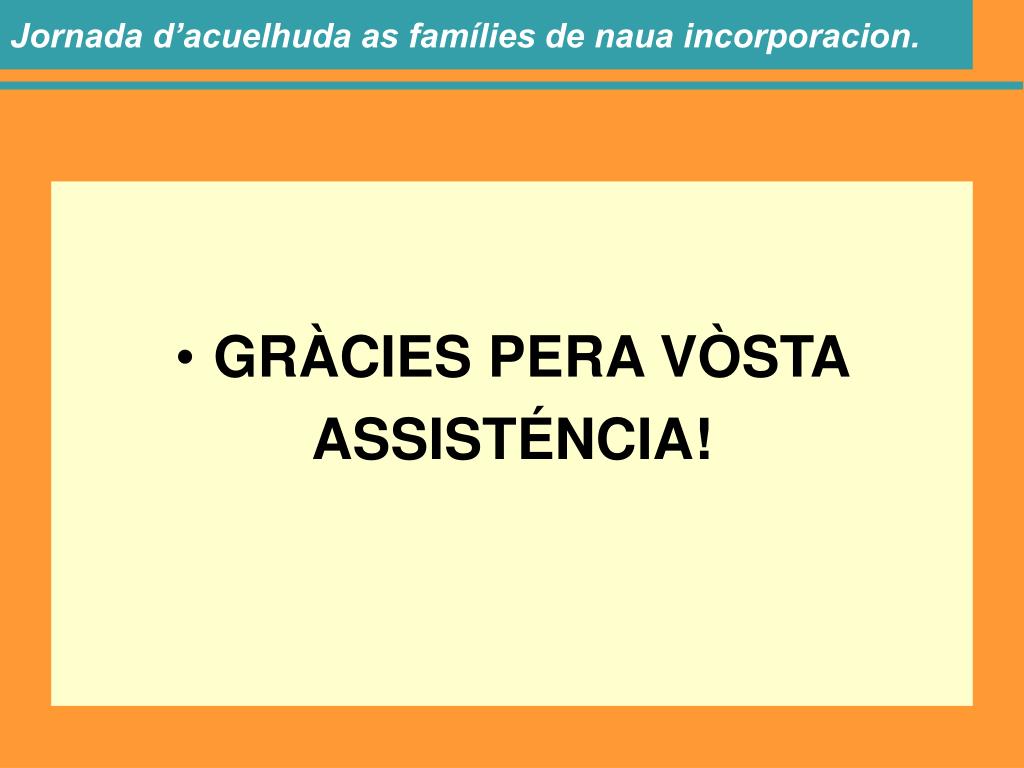 Jornada d’acuelhuda as famílies de naua incorporacion.

• GRÀCIES PERA VÒSTA ASSISTÉNCIA!